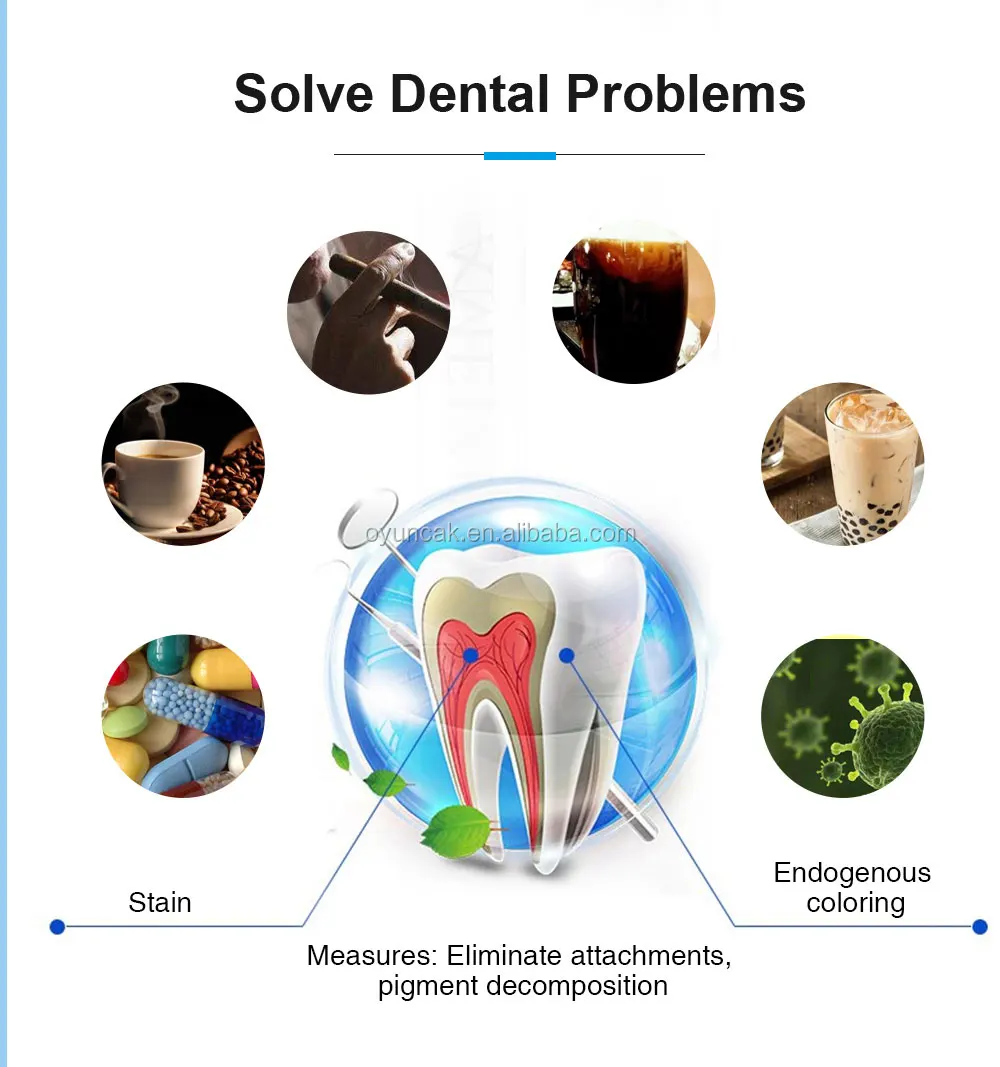 Solve Dental Problems

oyuncak.en.alibaba.com

Stain

Endogenous coloring

Measures: Eliminate attachments, pigment decomposition